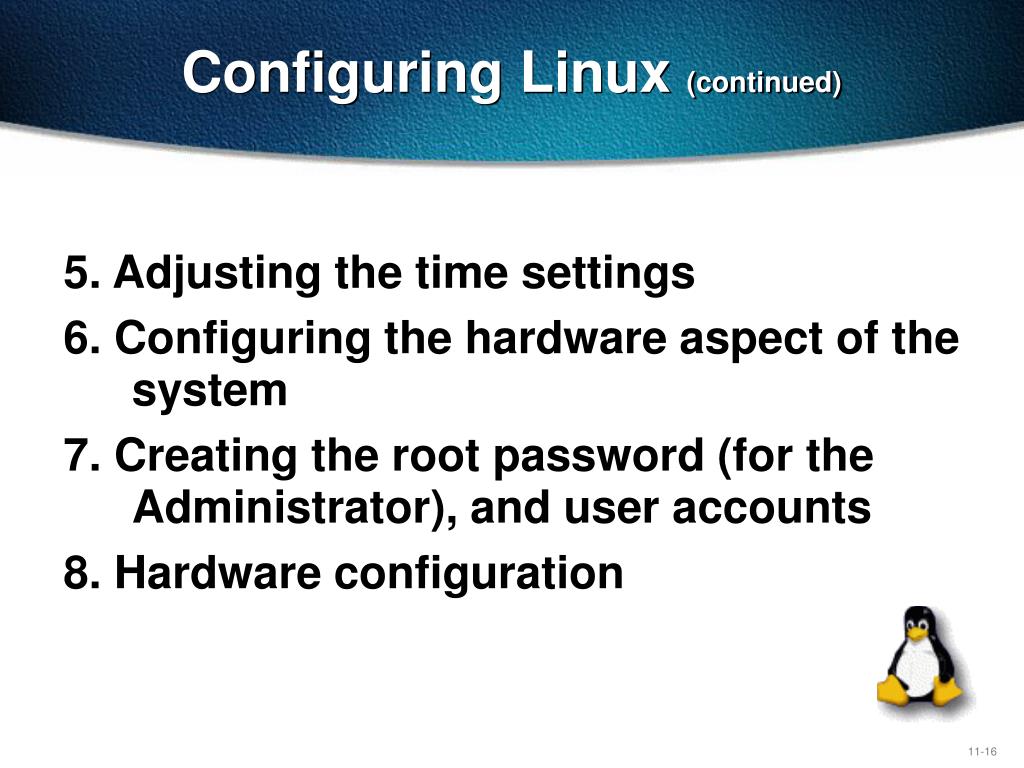 Configuring Linux (continued)

5. Adjusting the time settings

6. Configuring the hardware aspect of the system

7. Creating the root password (for the Administrator), and user accounts

8. Hardware configuration

11-16